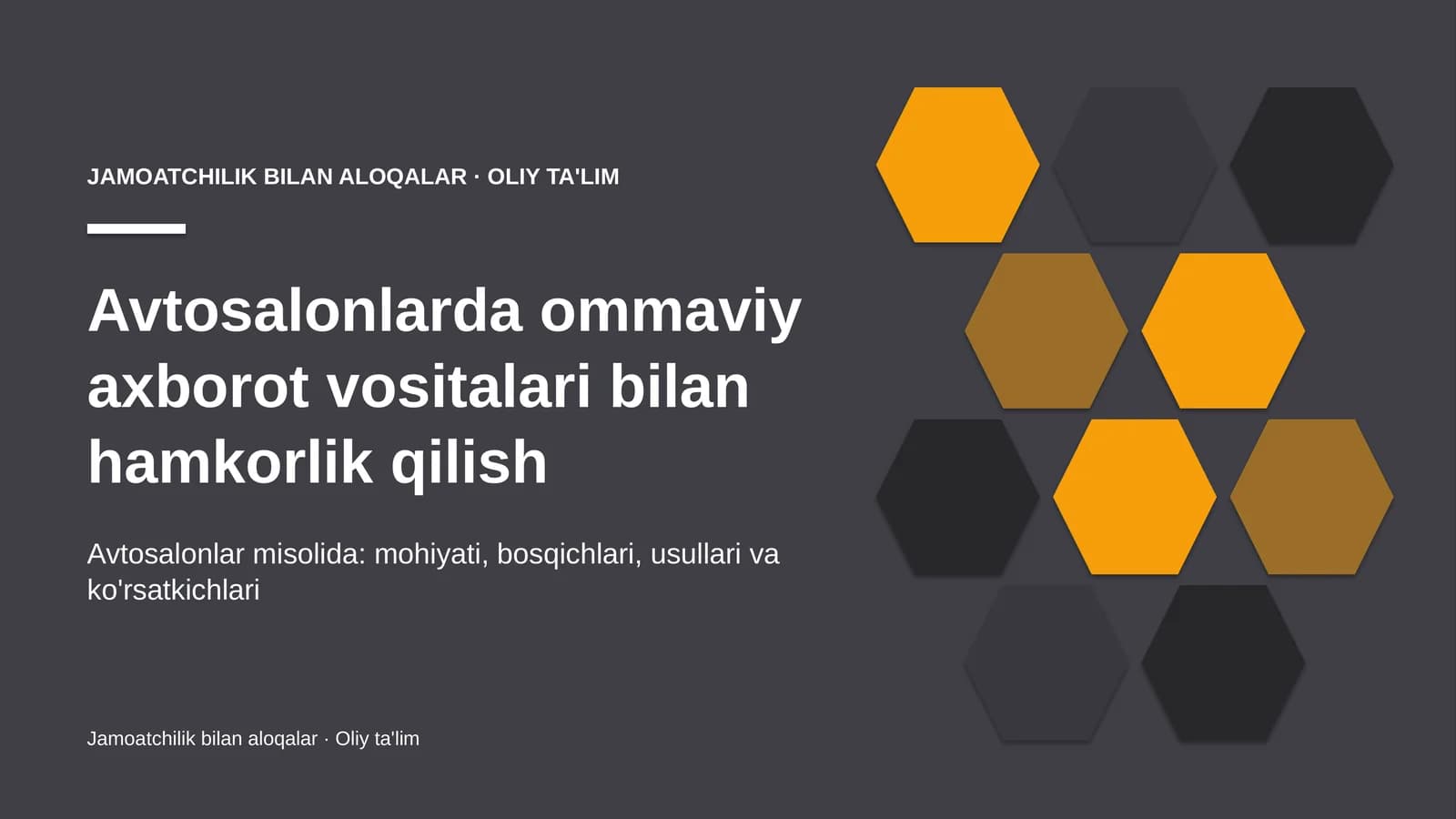 JAMOATCHILIK BILAN ALOQALAR · OLIY TA'LIM

Avtosalonlarda ommaviy axborot vositalari bilan hamkorlik qilish

Avtosalonlar misolida: mohiyati, bosqichlari, usullari va ko'rsatkichlari

Jamoatchilik bilan aloqalar · Oliy ta'lim